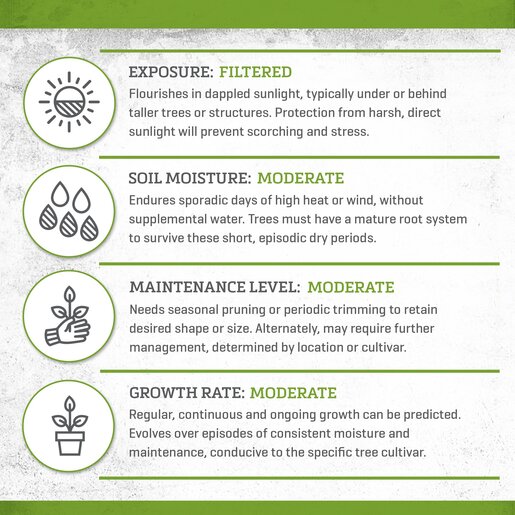 EXPOSURE: FILTERED
Flourishes in dappled sunlight, typically under or behind taller trees or structures. Protection from harsh, direct sunlight will prevent scorching and stress.

SOIL MOISTURE: MODERATE
Endures sporadic days of high heat or wind, without supplemental water. Trees must have a mature root system to survive these short, episodic dry periods.

MAINTENANCE LEVEL: MODERATE
Needs seasonal pruning or periodic trimming to retain desired shape or size. Alternately, may require further management, determined by location or cultivar.

GROWTH RATE: MODERATE
Regular, continuous and ongoing growth can be predicted. Evolves over episodes of consistent moisture and maintenance, conducive to the specific tree cultivar.